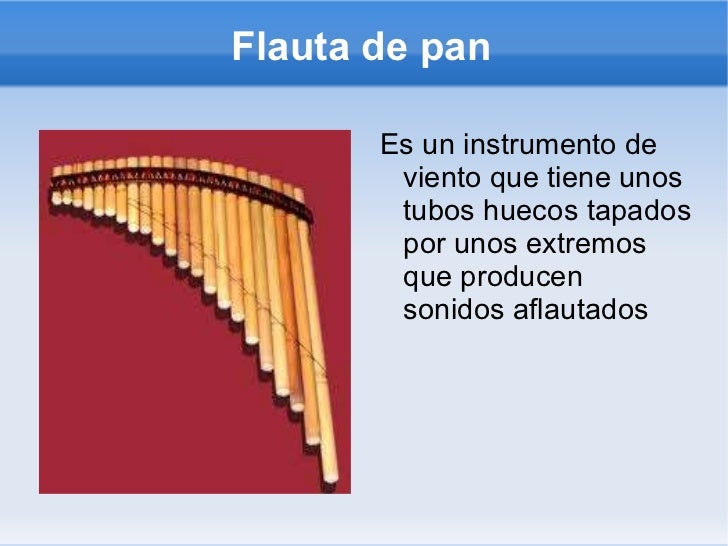 Flauta de pan

Es un instrumento de viento que tiene unos tubos huecos tapados por unos extremos que producen sonidos aflautados